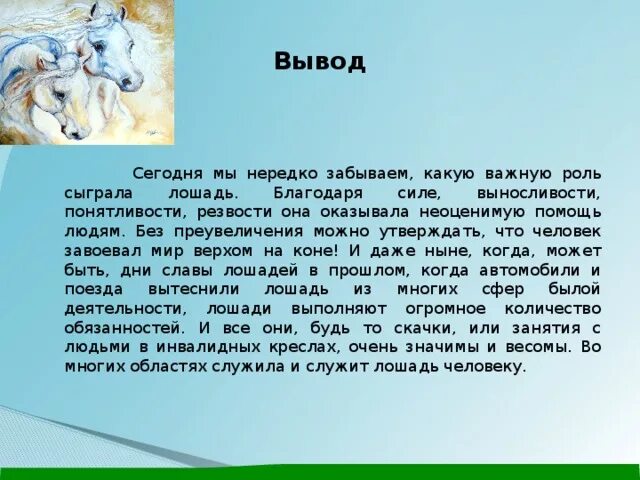 Вывод

Сегодня мы нередко забываем, какую важную роль сыграла лошадь. Благодаря силе, выносливости, понятливости, резвости она оказывала неоценимую помощь людям. Без преувеличения можно утверждать, что человек завоевал мир верхом на коне! И даже ныне, когда, может быть, дни славы лошадей в прошлом, когда автомобили и поезда вытеснили лошадь из многих сфер былой деятельности, лошади выполняют огромное количество обязанностей. И все они, будь то скачки, или занятия с людьми в инвалидных креслах, очень значимы и весомы. Во многих областях служила и служит лошадь человеку.